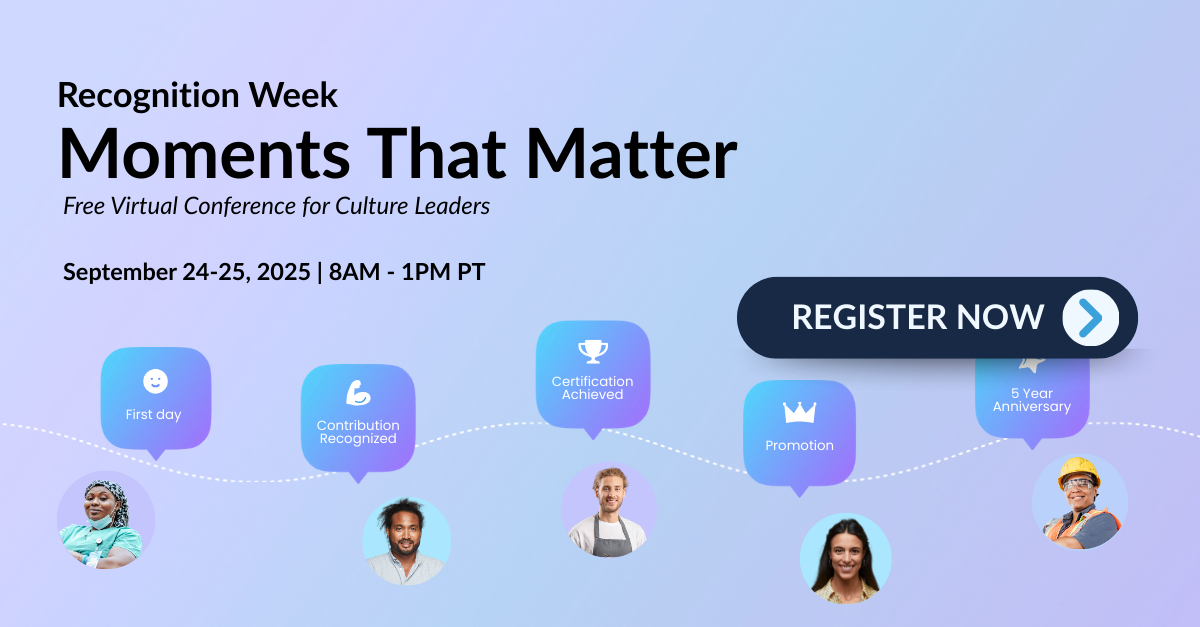 Recognition Week

Moments That Matter

Free Virtual Conference for Culture Leaders

September 24-25, 2025 | 8AM - 1PM PT

REGISTER NOW

First day

Contribution Recognized

Certification Achieved

Promotion

5 Year Anniversary